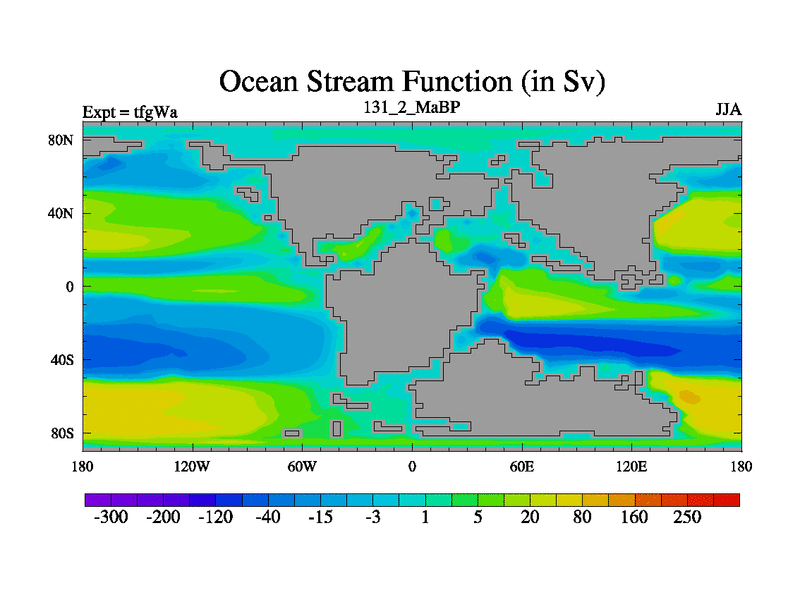 Ocean Stream Function (in Sv)

Expt = tfgWa

131_2_MaBP

JJA

80N
40N
0
40S
80S

180
120W
60W
0
60E
120E
180

-300
-200
-120
-40
-15
-3
1
5
20
80
160
250